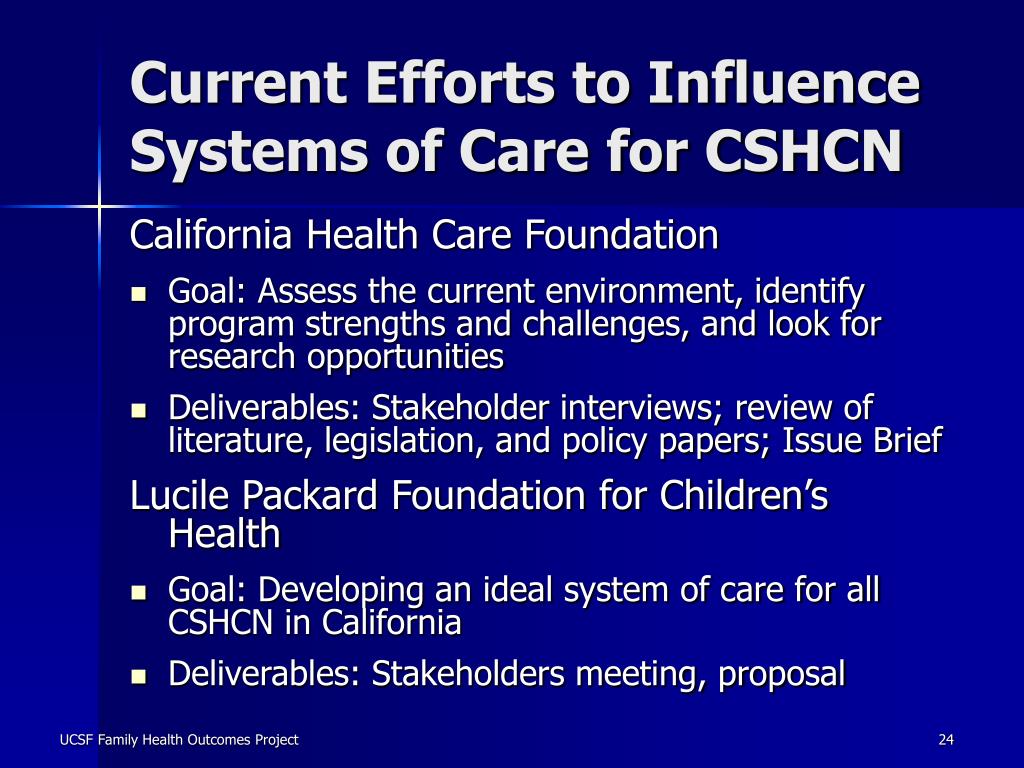 Current Efforts to Influence Systems of Care for CSHCN

California Health Care Foundation

- Goal: Assess the current environment, identify program strengths and challenges, and look for research opportunities
- Deliverables: Stakeholder interviews; review of literature, legislation, and policy papers; Issue Brief

Lucile Packard Foundation for Children's Health

- Goal: Developing an ideal system of care for all CSHCN in California
- Deliverables: Stakeholders meeting, proposal

UCSF Family Health Outcomes Project

24